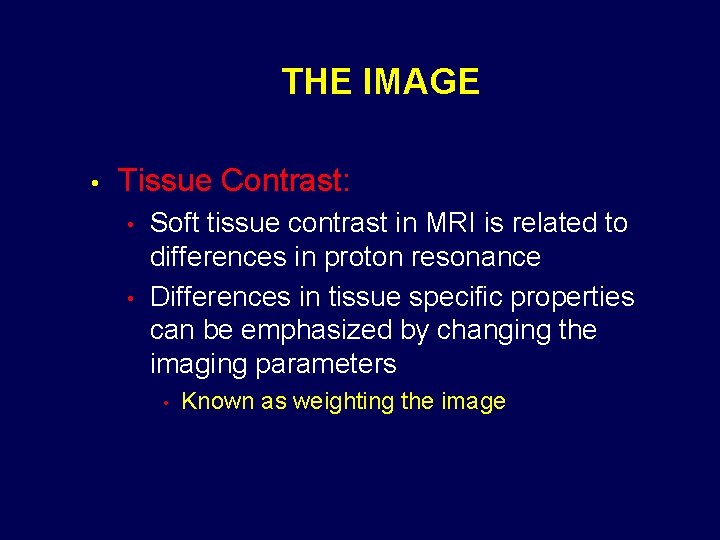 THE IMAGE

• Tissue Contrast:

• Soft tissue contrast in MRI is related to differences in proton resonance

• Differences in tissue specific properties can be emphasized by changing the imaging parameters

• Known as weighting the image